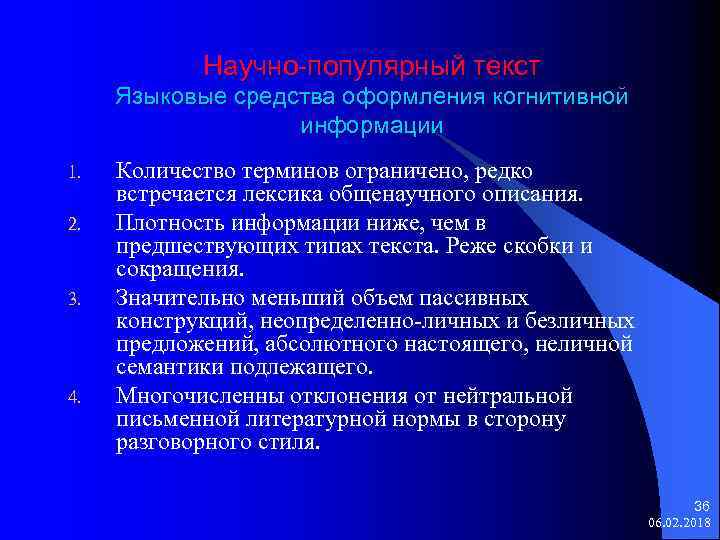 Научно-популярный текст
Языковые средства оформления когнитивной информации

1. Количество терминов ограничено, редко встречается лексика общенаучного описания.
2. Плотность информации ниже, чем в предшествующих типах текста. Реже скобки и сокращения.
3. Значительно меньший объем пассивных конструкций, неопределенно-личных и безличных предложений, абсолютного настоящего, неличной семантики подлежащего.
4. Многочисленны отклонения от нейтральной письменной литературной нормы в сторону разговорного стиля.

36
06.02.2018